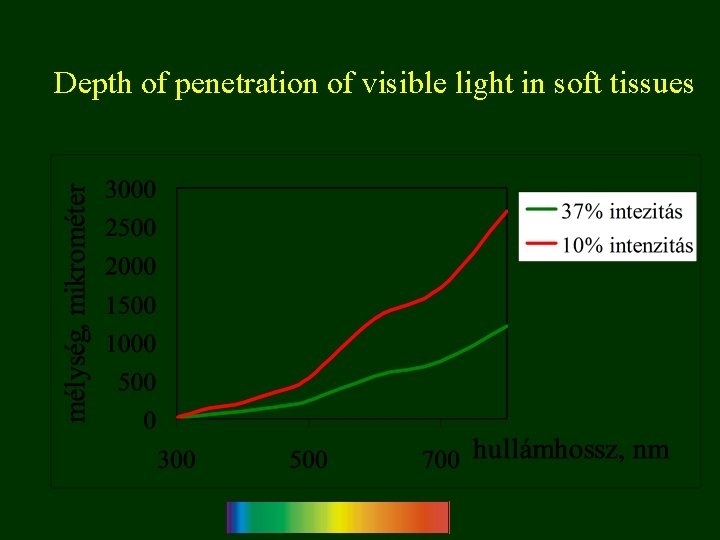 Depth of penetration of visible light in soft tissues

mélység, mikrométer

3000
2500
2000
1500
1000
500
0

300
500
700

hullámhossz, nm

37% intezitás
10% intenzitás